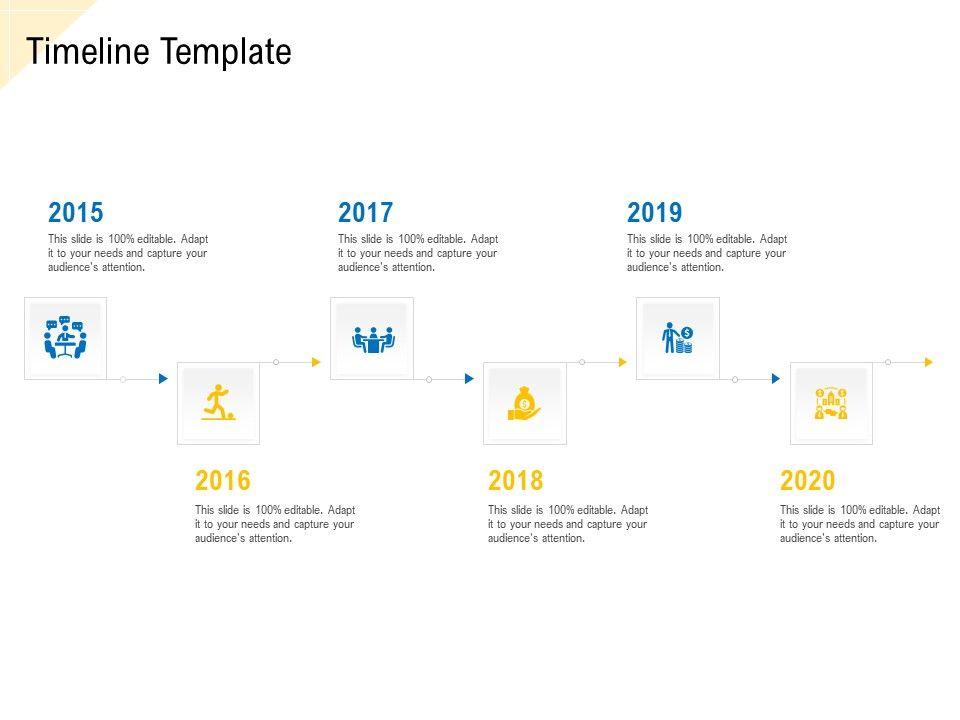 Timeline Template

2015
This slide is 100% editable. Adapt it to your needs and capture your audience's attention.

2017
This slide is 100% editable. Adapt it to your needs and capture your audience's attention.

2019
This slide is 100% editable. Adapt it to your needs and capture your audience's attention.

2016
This slide is 100% editable. Adapt it to your needs and capture your audience's attention.

2018
This slide is 100% editable. Adapt it to your needs and capture your audience's attention.

2020
This slide is 100% editable. Adapt it to your needs and capture your audience's attention.